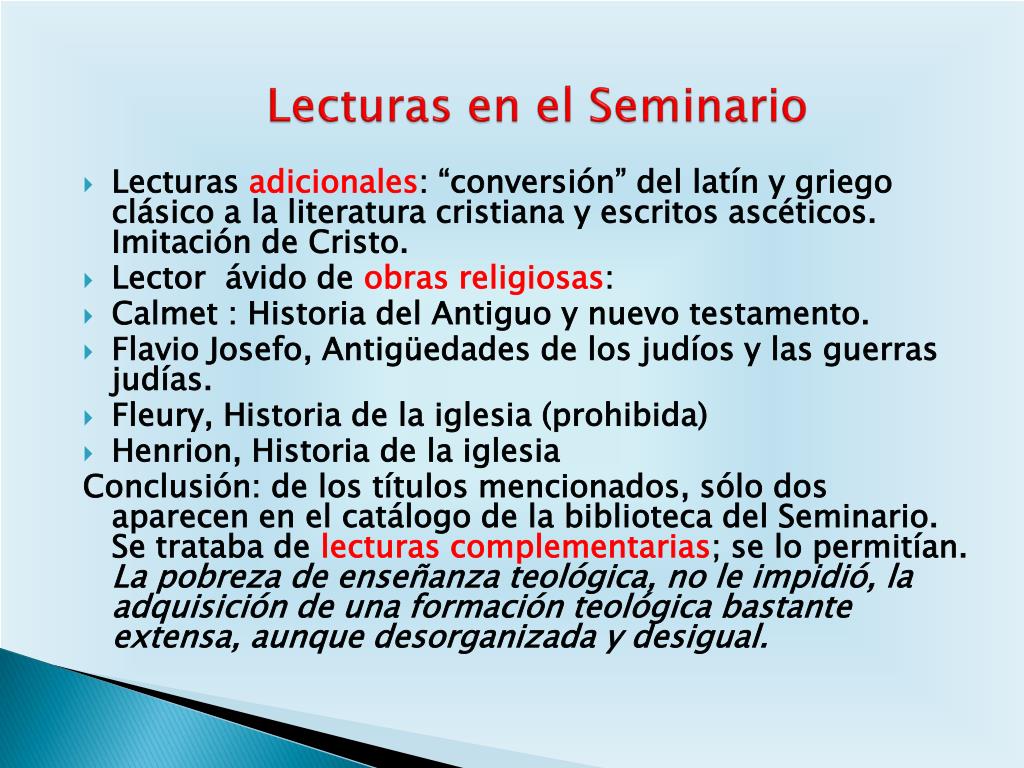 Lecturas en el Seminario

Lecturas adicionales: “conversión” del latín y griego clásico a la literatura cristiana y escritos ascéticos. Imitación de Cristo.
Lector ávido de obras religiosas:
Calmet : Historia del Antiguo y nuevo testamento.
Flavio Josefo, Antigüedades de los judíos y las guerras judías.
Fleury, Historia de la iglesia (prohibida)
Henrion, Historia de la iglesia
Conclusión: de los títulos mencionados, sólo dos aparecen en el catálogo de la biblioteca del Seminario. Se trataba de lecturas complementarias; se lo permitían. La pobreza de enseñanza teológica, no le impidió, la adquisición de una formación teológica bastante extensa, aunque desorganizada y desigual.